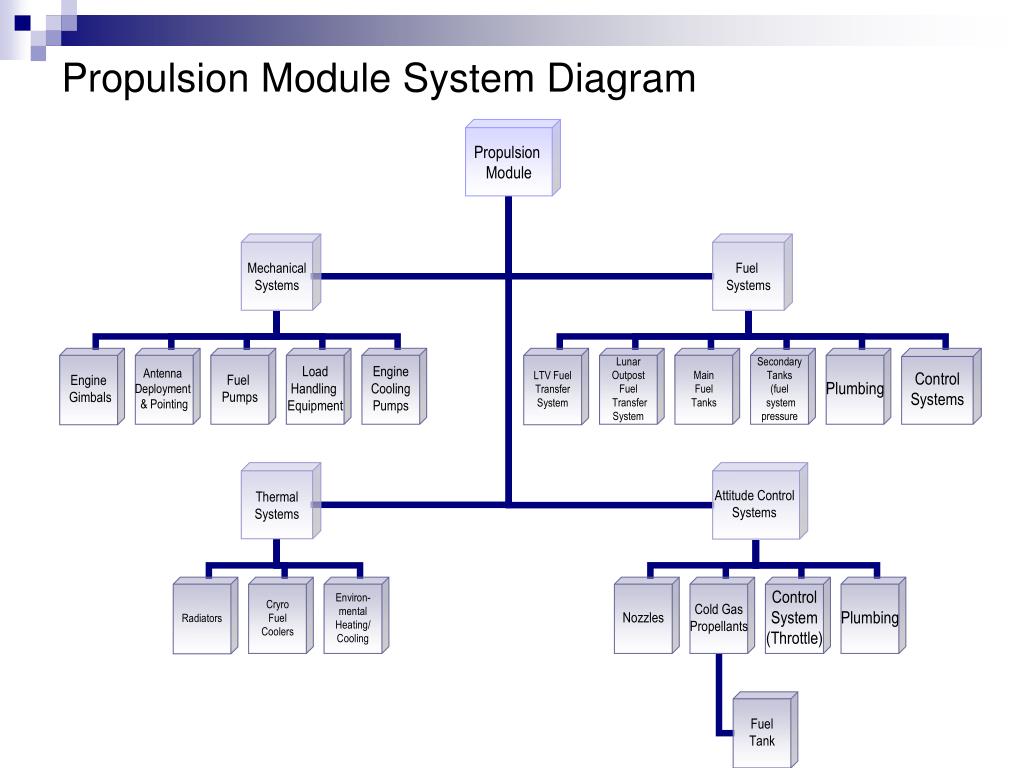 Propulsion Module System Diagram

Propulsion Module

Mechanical Systems

Fuel Systems

Engine Gimbals

Antenna Deployment & Pointing

Fuel Pumps

Load Handling Equipment

Engine Cooling Pumps

LTV Fuel Transfer System

Lunar Outpost Fuel Transfer System

Main Fuel Tanks

Secondary Tanks (fuel system pressure

Plumbing

Control Systems

Thermal Systems

Attitude Control Systems

Radiators

Cryo Fuel Coolers

Environmental Heating/ Cooling

Nozzles

Cold Gas Propellants

Control System (Throttle)

Plumbing

Fuel Tank